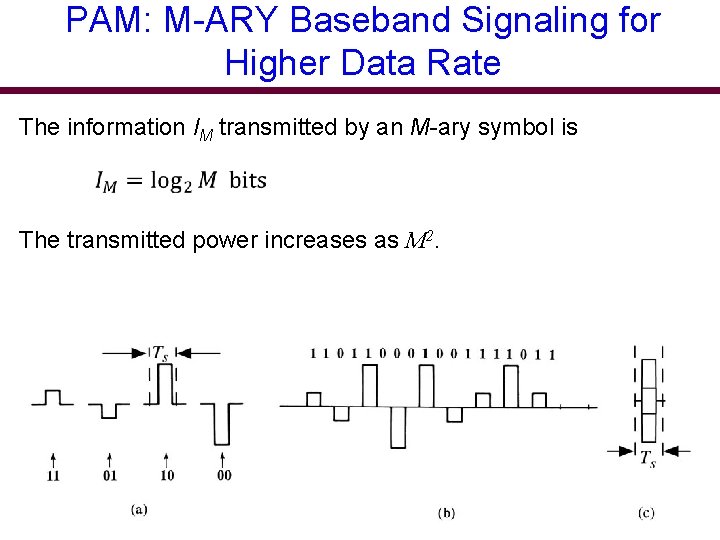 PAM: M-ARY Baseband Signaling for Higher Data Rate

The information $I_M$ transmitted by an $M$-ary symbol is

$I_M = \log_2 M$ bits

The transmitted power increases as $M^2$.

$T_s$

11 01 10 00

(a)

1 1 0 1 1 0 0 0 1 0 0 1 1 1 1 0 1 1

(b)

$T_s$

(c)